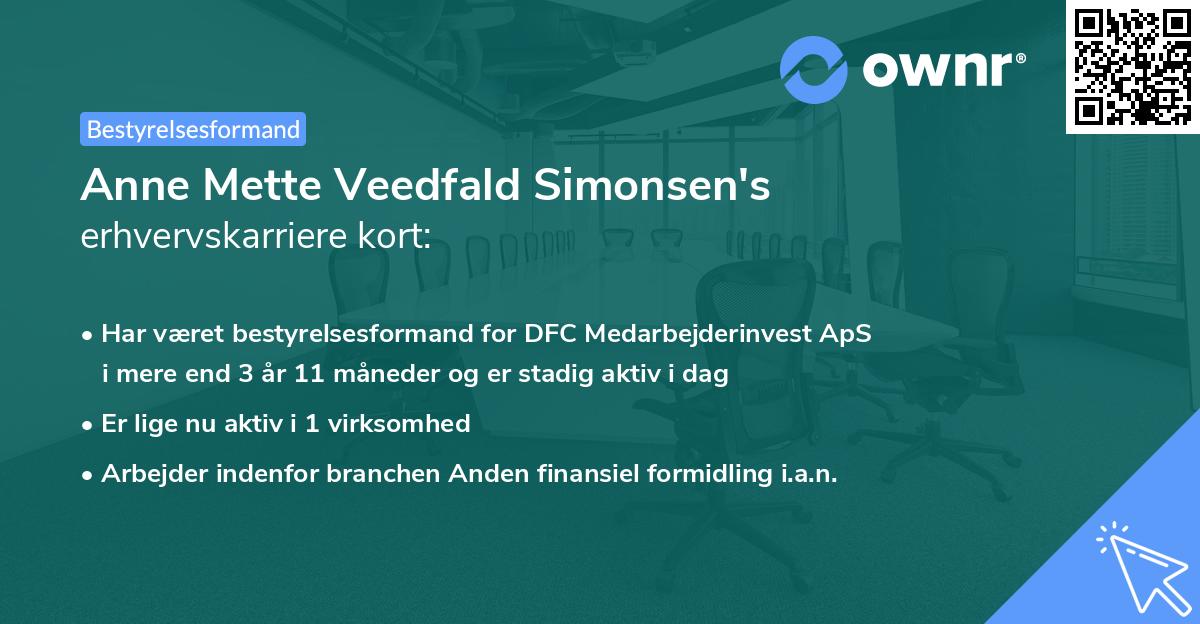 ownr®

Bestyrelsesformand

Anne Mette Veedfald Simonsen's erhvervskarriere kort:

• Har været bestyrelsesformand for DFC Medarbejderinvest ApS i mere end 3 år 11 måneder og er stadig aktiv i dag

• Er lige nu aktiv i 1 virksomhed

• Arbejder indenfor branchen Anden finansiel formidling i.a.n.